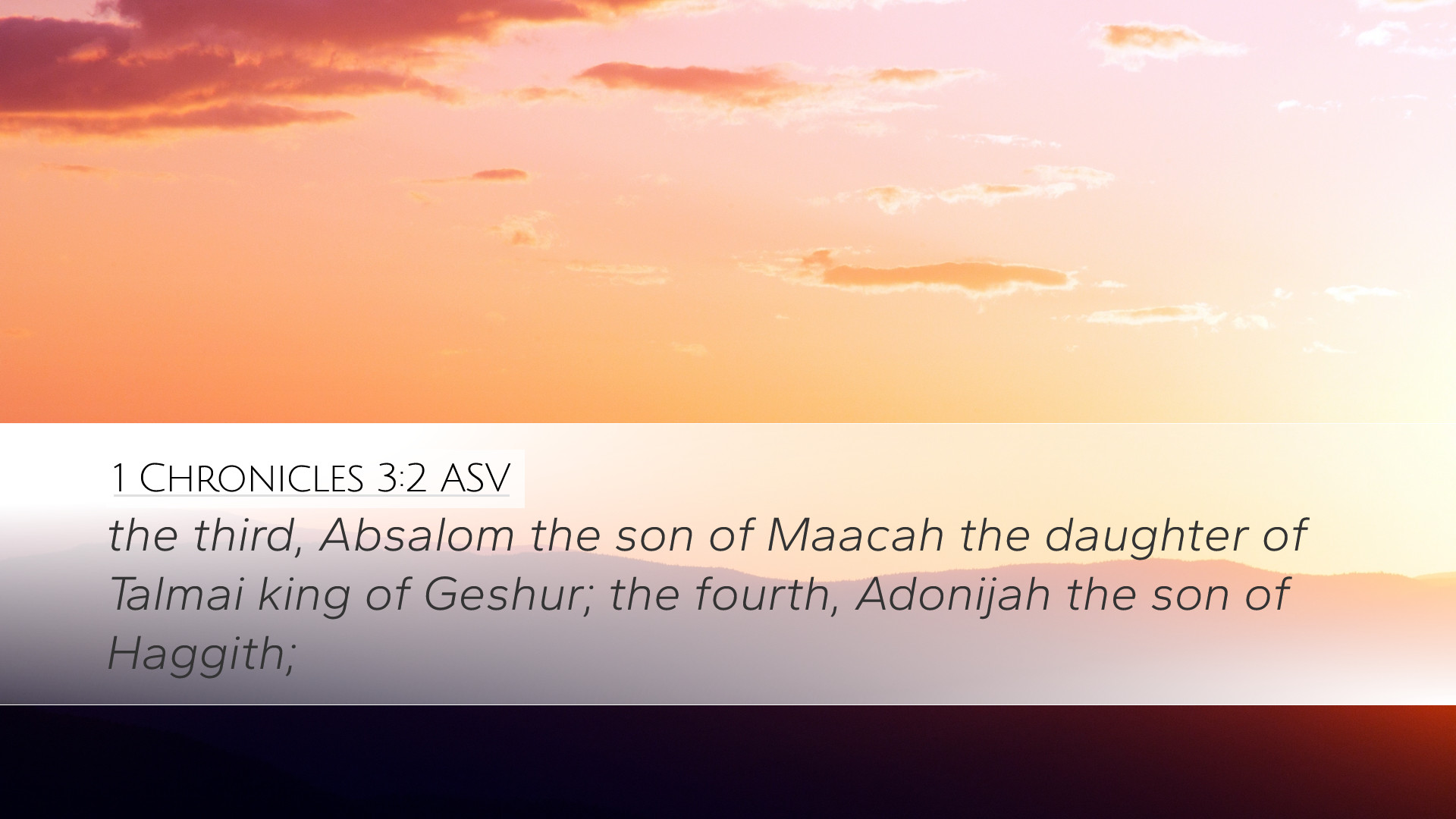 1 Chronicles 3:2 ASV

the third, Absalom the son of Maacah the daughter of Talmai king of Geshur; the fourth, Adonijah the son of Haggith;